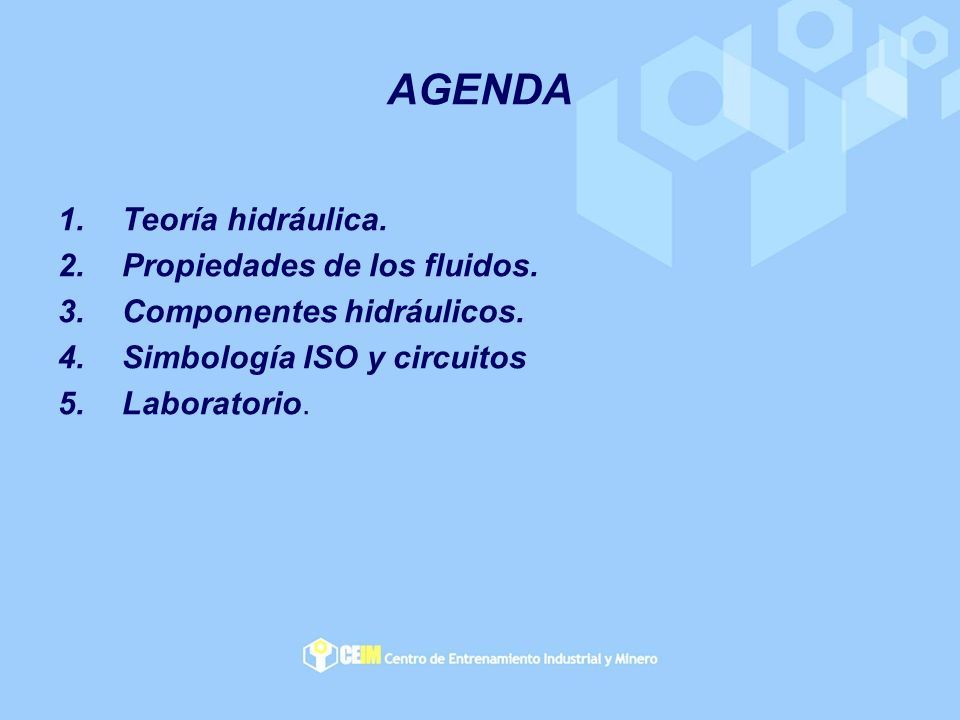 AGENDA

1. Teoría hidráulica.
2. Propiedades de los fluidos.
3. Componentes hidráulicos.
4. Simbología ISO y circuitos
5. Laboratorio.

CEIM Centro de Entrenamiento Industrial y Minero